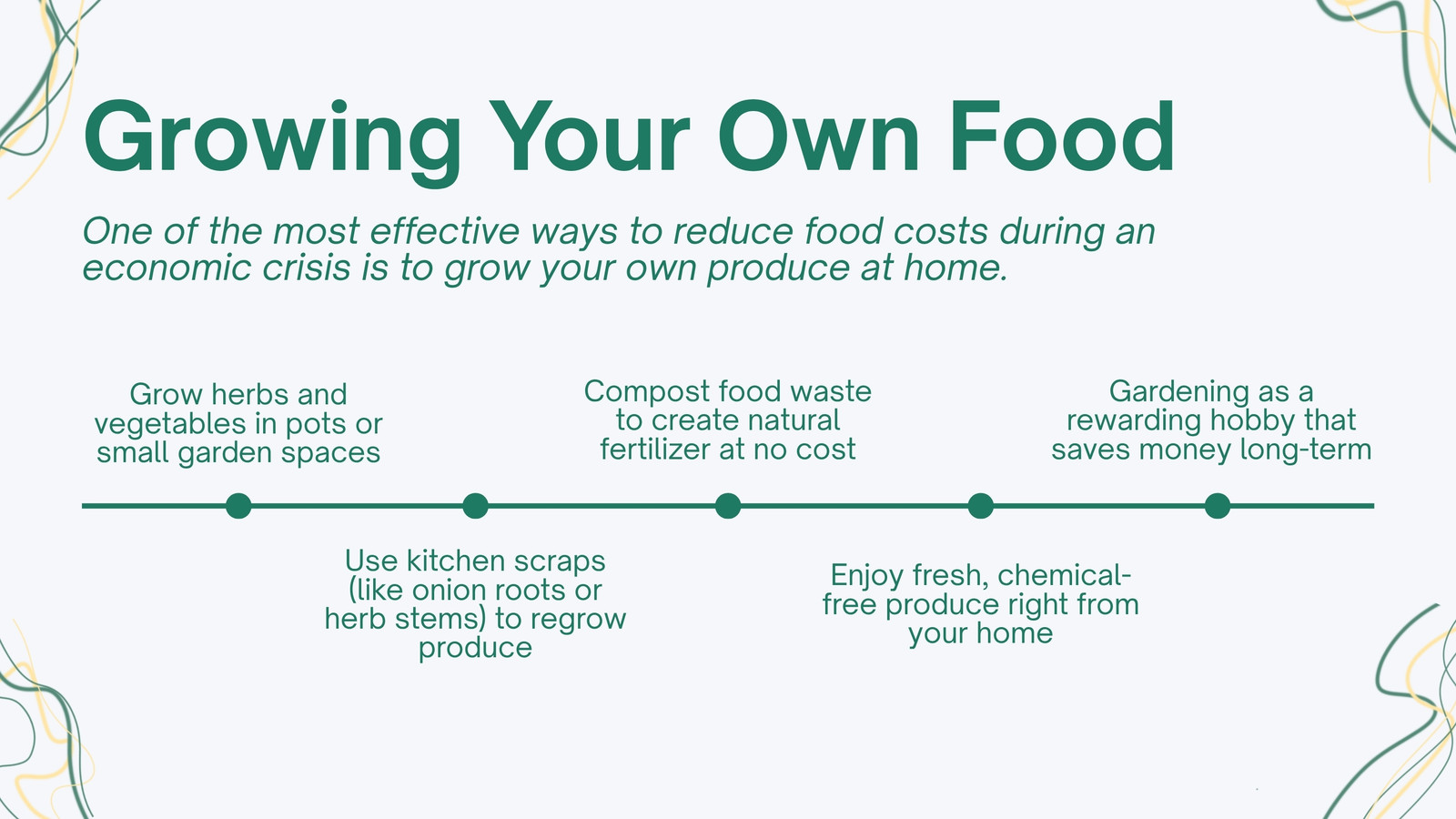 Growing Your Own Food

One of the most effective ways to reduce food costs during an economic crisis is to grow your own produce at home.

Grow herbs and vegetables in pots or small garden spaces

Use kitchen scraps (like onion roots or herb stems) to regrow produce

Compost food waste to create natural fertilizer at no cost

Enjoy fresh, chemical-free produce right from your home

Gardening as a rewarding hobby that saves money long-term